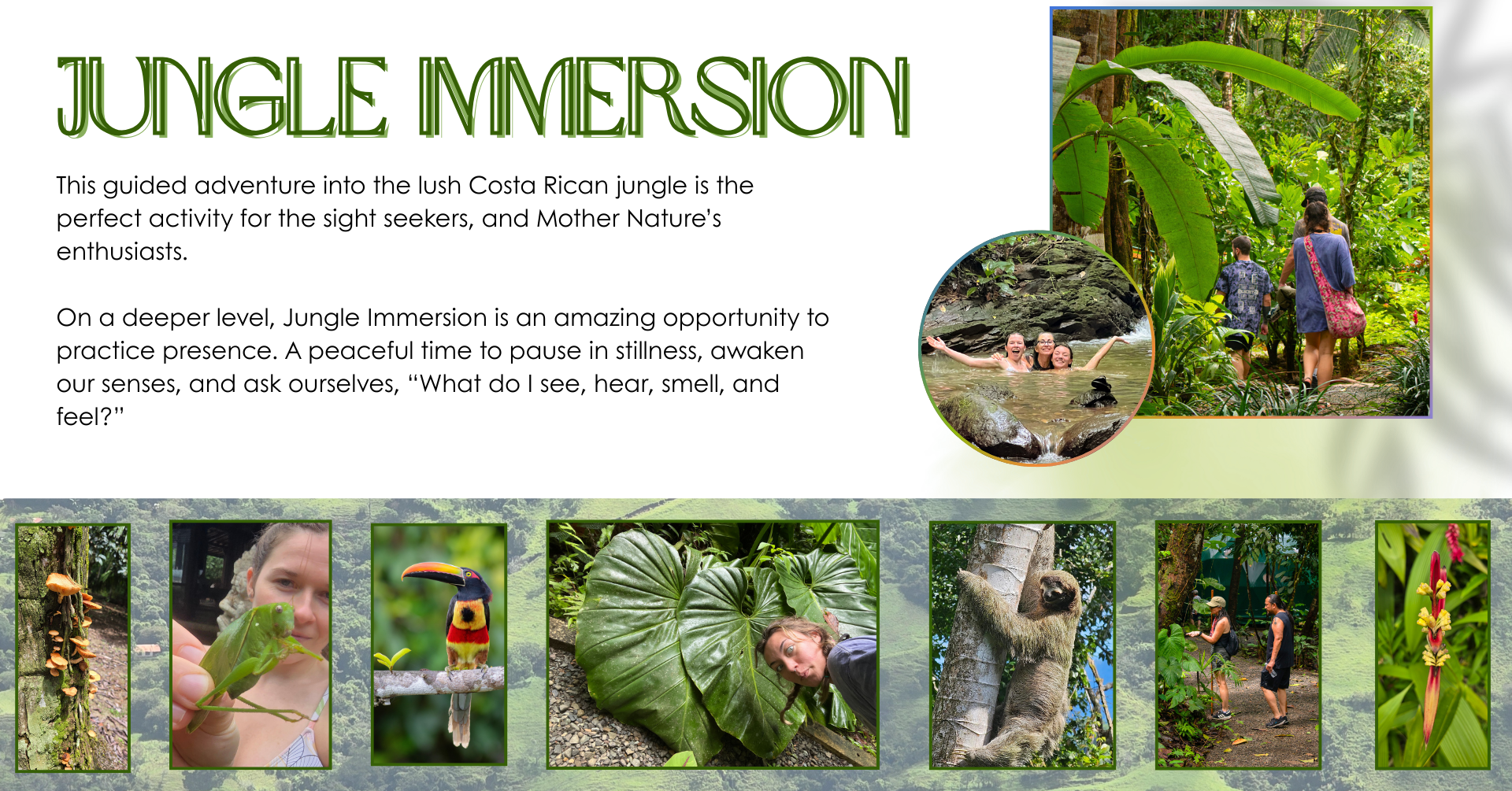 JUNGLE IMMERSION

This guided adventure into the lush Costa Rican jungle is the perfect activity for the sight seekers, and Mother Nature's enthusiasts.

On a deeper level, Jungle Immersion is an amazing opportunity to practice presence. A peaceful time to pause in stillness, awaken our senses, and ask ourselves, "What do I see, hear, smell, and feel?"